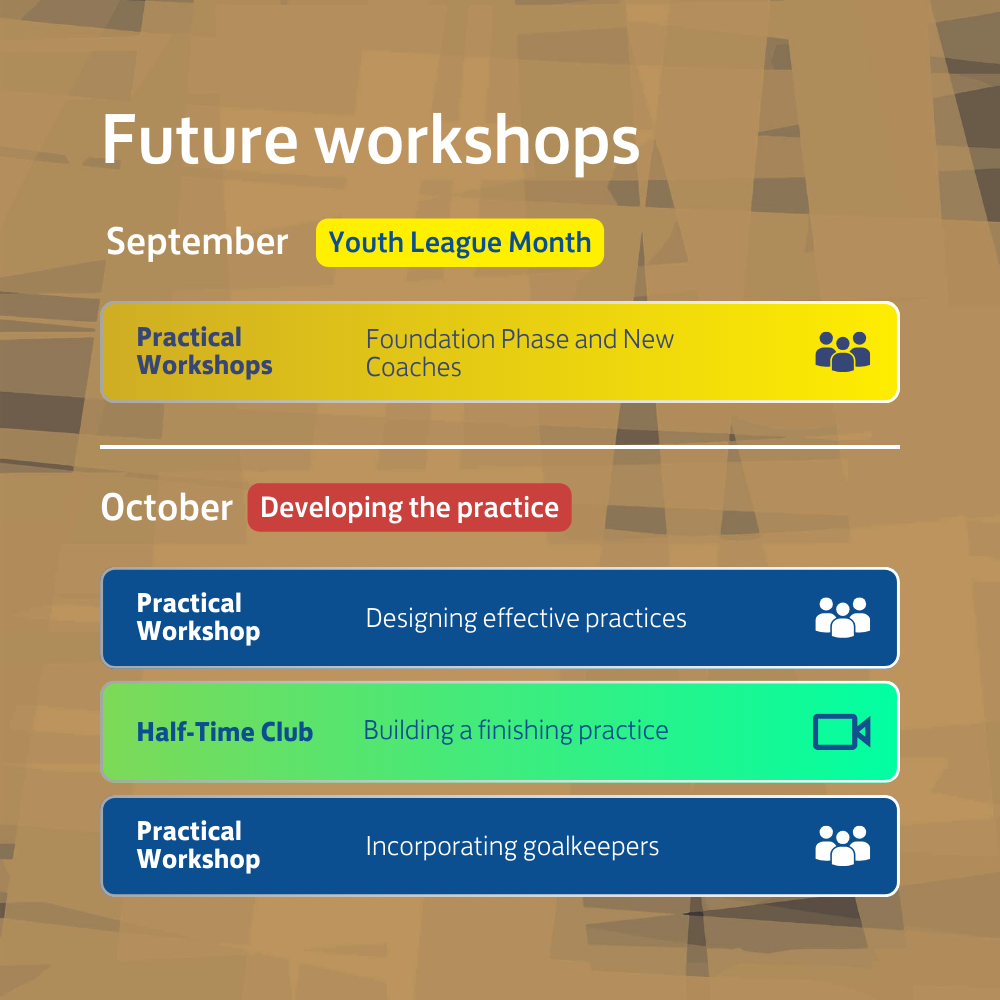 Future workshops

September Youth League Month

Practical Workshops Foundation Phase and New Coaches

October Developing the practice

Practical Workshop Designing effective practices

Half-Time Club Building a finishing practice

Practical Workshop Incorporating goalkeepers